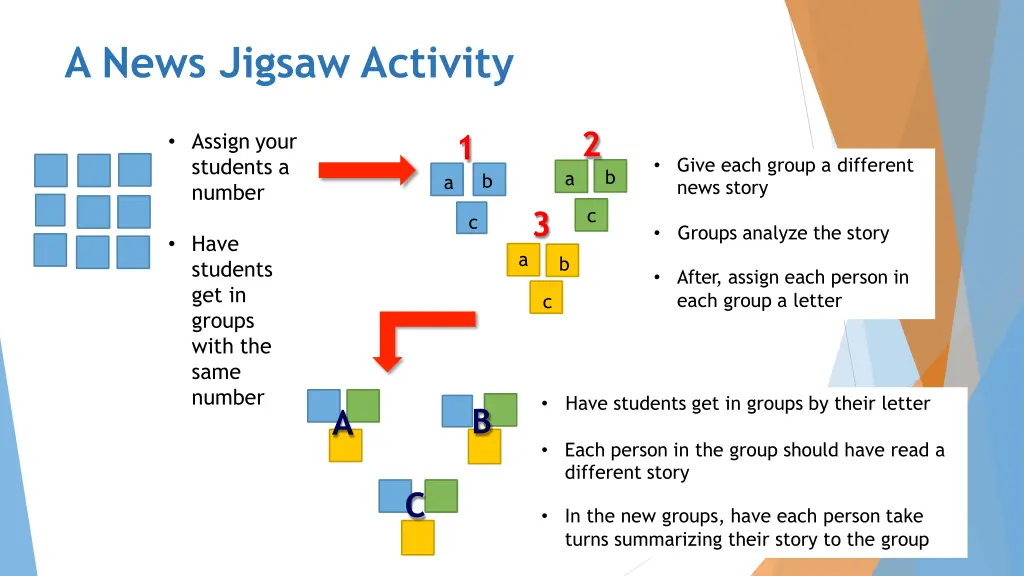 A News Jigsaw Activity

• Assign your students a number

• Have students get in groups with the same number

1
a b
c

2
a b
c

3
a b
c

• Give each group a different news story

• Groups analyze the story

• After, assign each person in each group a letter

A

B

C

• Have students get in groups by their letter

• Each person in the group should have read a different story

• In the new groups, have each person take turns summarizing their story to the group